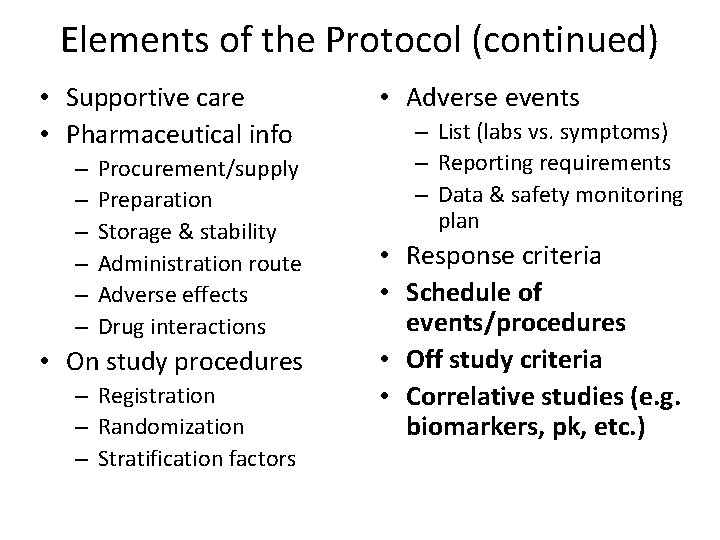 Elements of the Protocol (continued)

• Supportive care
• Pharmaceutical info
  – Procurement/supply
  – Preparation
  – Storage & stability
  – Administration route
  – Adverse effects
  – Drug interactions
• On study procedures
  – Registration
  – Randomization
  – Stratification factors

• Adverse events
  – List (labs vs. symptoms)
  – Reporting requirements
  – Data & safety monitoring plan
• Response criteria
• Schedule of events/procedures
• Off study criteria
• Correlative studies (e.g. biomarkers, pk, etc.)